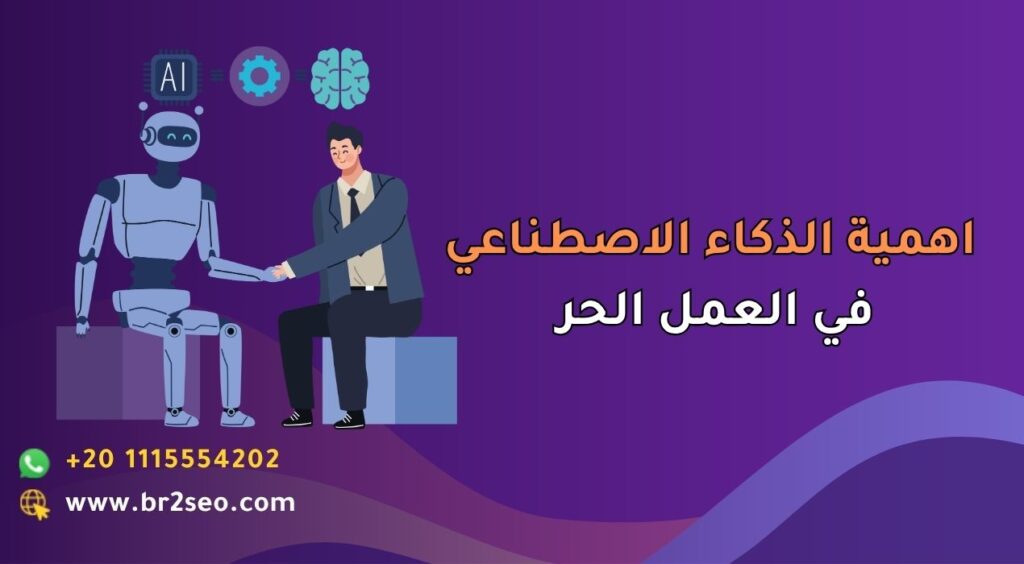 AI

اهمية الذكاء الاصطناعي
في العمل الحر

+20 1115554202
www.br2seo.com